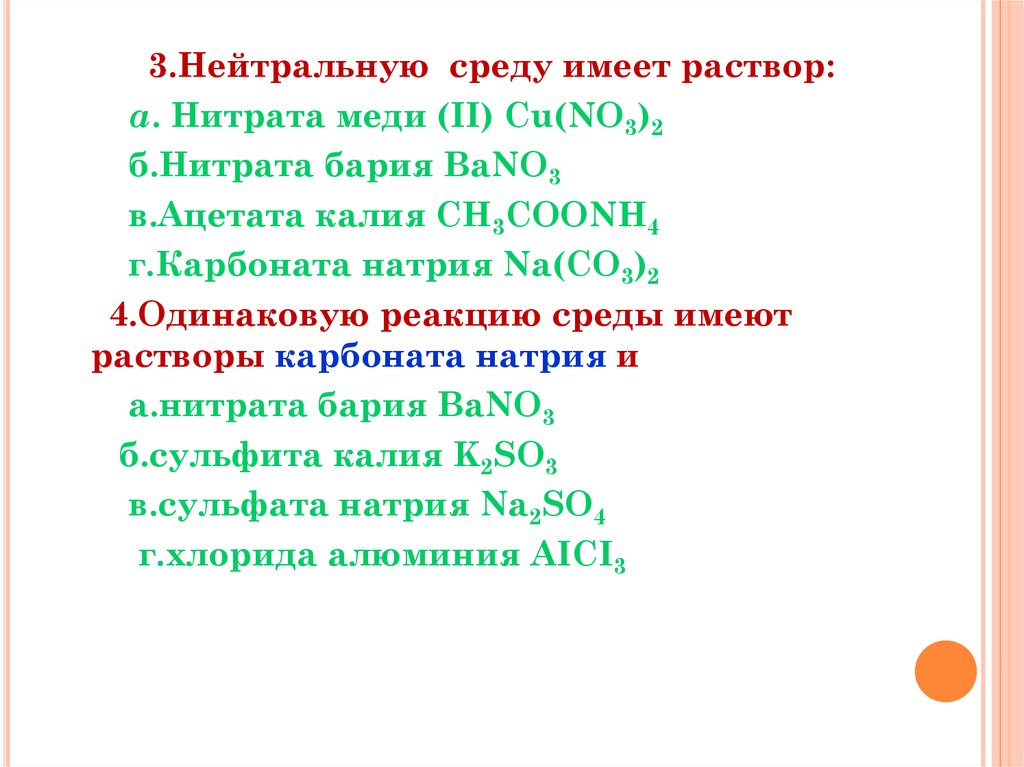 3.Нейтральную среду имеет раствор:

а. Нитрата меди (II) $Cu(NO_3)_2$

б.Нитрата бария $BaNO_3$

в.Ацетата калия $CH_3COONH_4$

г.Карбоната натрия $Na(CO_3)_2$

4.Одинаковую реакцию среды имеют растворы карбоната натрия и

а.нитрата бария $BaNO_3$

б.сульфита калия $K_2SO_3$

в.сульфата натрия $Na_2SO_4$

г.хлорида алюминия $AICI_3$